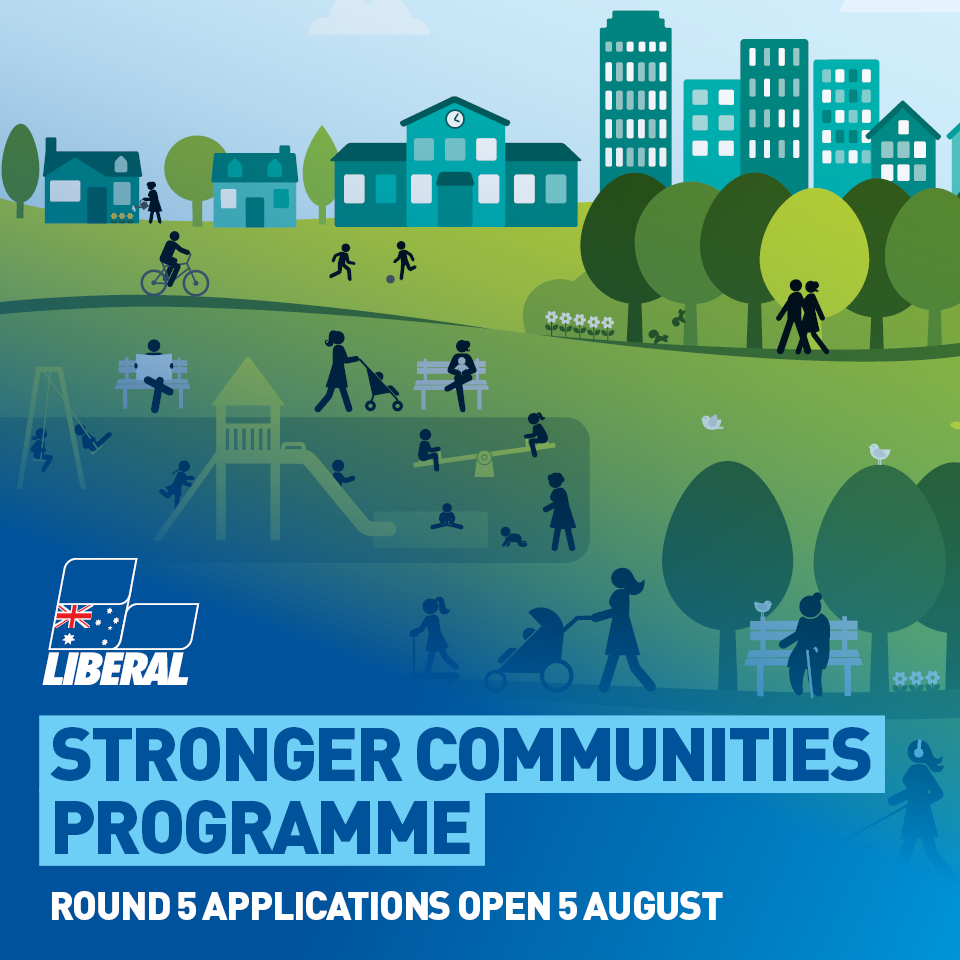 LIBERAL

STRONGER COMMUNITIES PROGRAMME

ROUND 5 APPLICATIONS OPEN 5 AUGUST